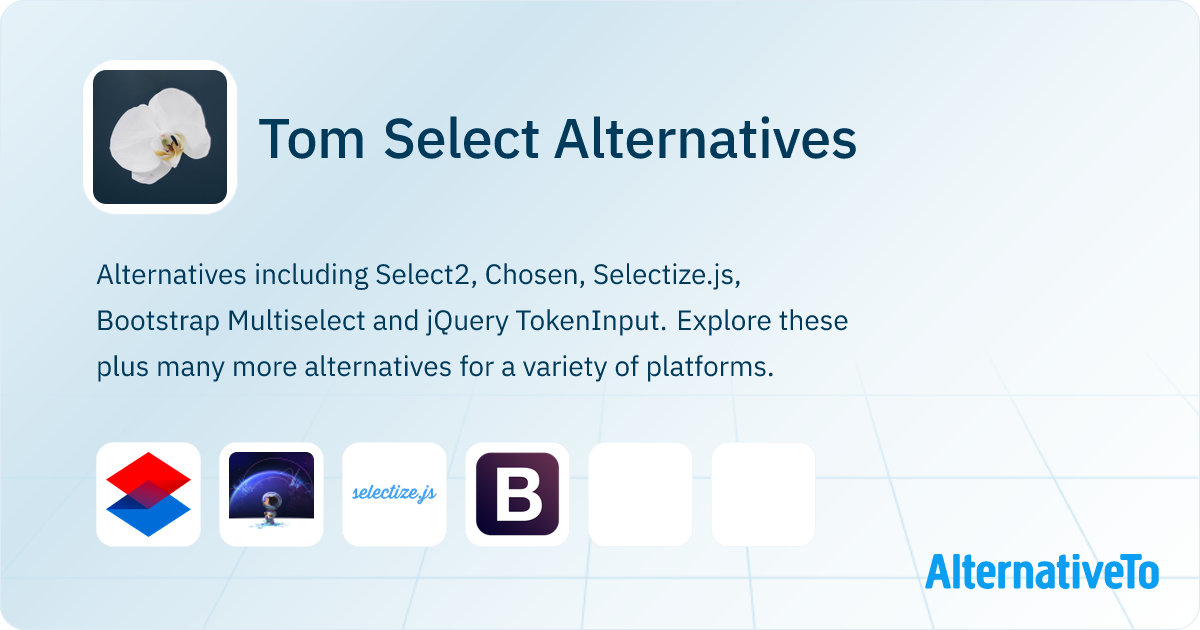 Tom Select Alternatives

Alternatives including Select2, Chosen, Selectize.js, Bootstrap Multiselect and jQuery TokenInput. Explore these plus many more alternatives for a variety of platforms.

selectize.js

B

AlternativeTo